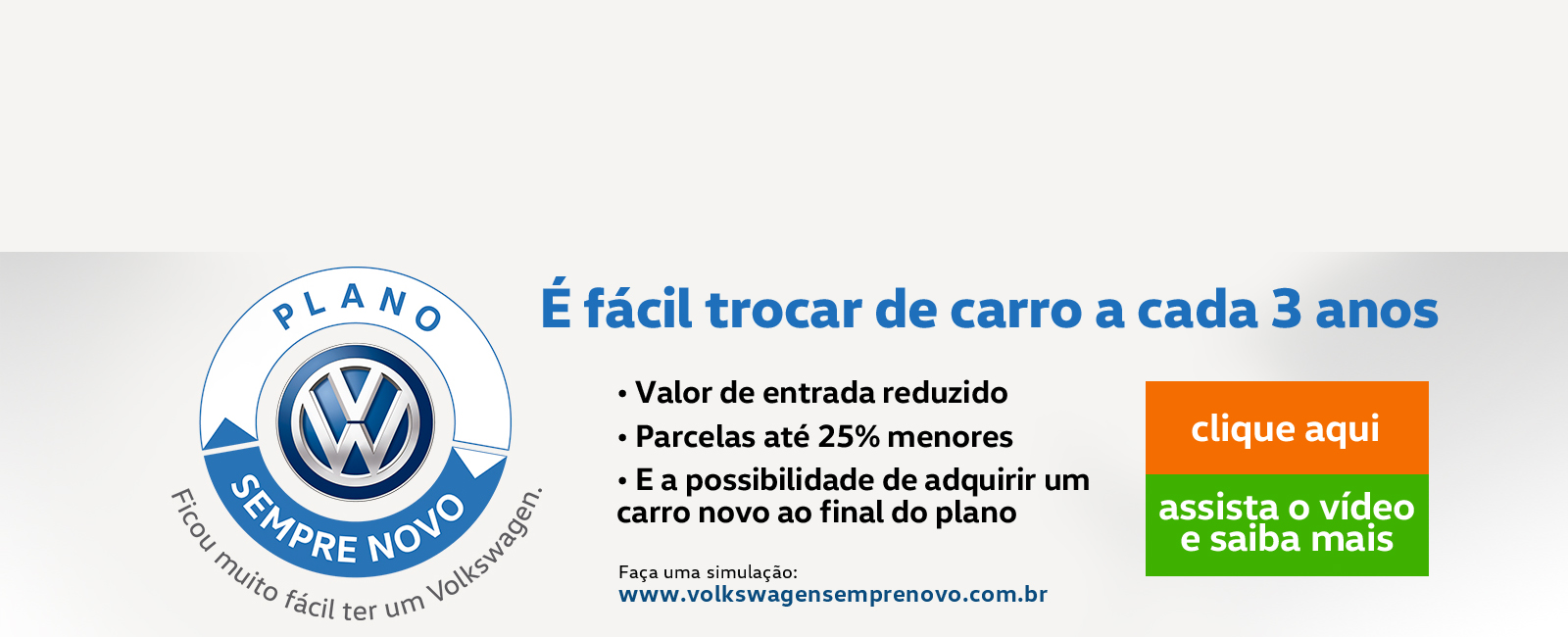 PLANO
SEMPRE NOVO
Ficou muito fácil ter um Volkswagen.

É fácil trocar de carro a cada 3 anos

• Valor de entrada reduzido
• Parcelas até 25% menores
• E a possibilidade de adquirir um carro novo ao final do plano

Faça uma simulação:
www.volkswagensemprenovo.com.br

clique aqui

assista o vídeo e saiba mais